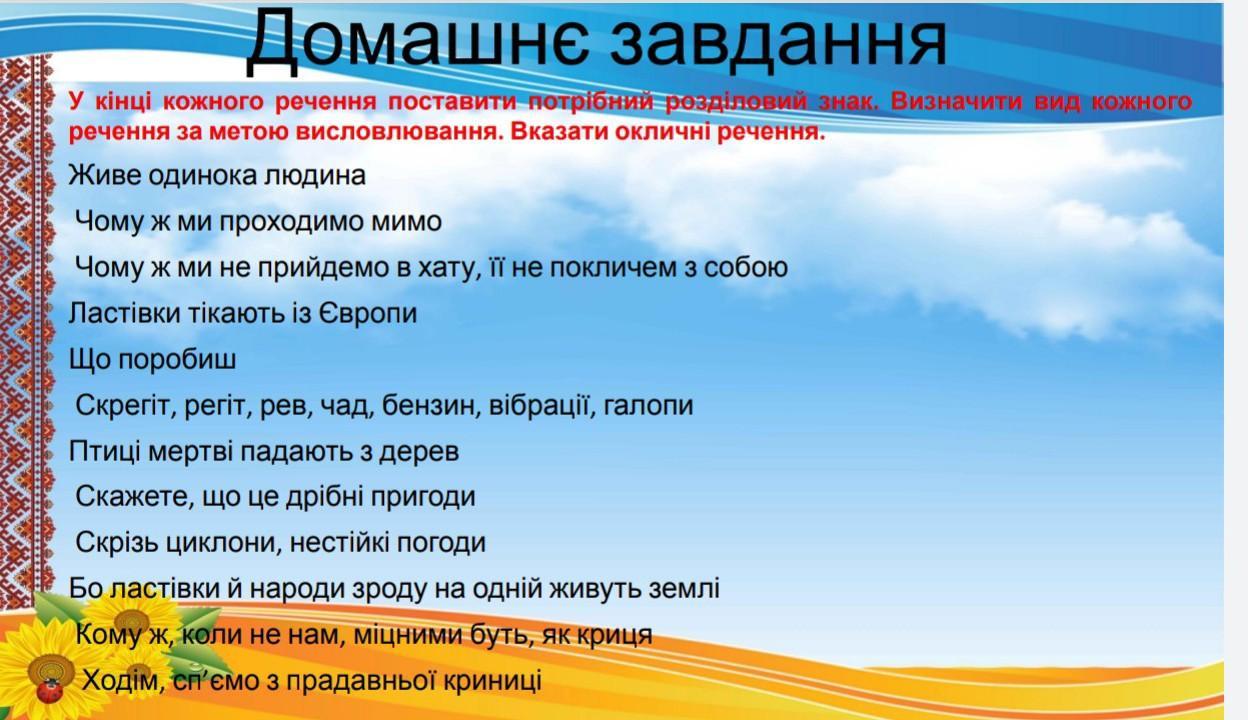 Домашнє завдання

У кінці кожного речення поставити потрібний розділовий знак. Визначити вид кожного речення за метою висловлювання. Вказати окличні речення.

Живе одинока людина

Чому ж ми проходимо мимо

Чому ж ми не прийдемо в хату, її не покличем з собою

Ластівки тікають із Європи

Що поробиш

Скрегіт, регіт, рев, чад, бензин, вібрації, галопи

Птиці мертві падають з дерев

Скажете, що це дрібні пригоди

Скрізь циклони, нестійкі погоди

Бо ластівки й народи зроду на одній живуть землі

Кому ж, коли не нам, міцними буть, як криця

Ходім, сп'ємо з прадавньої криниці